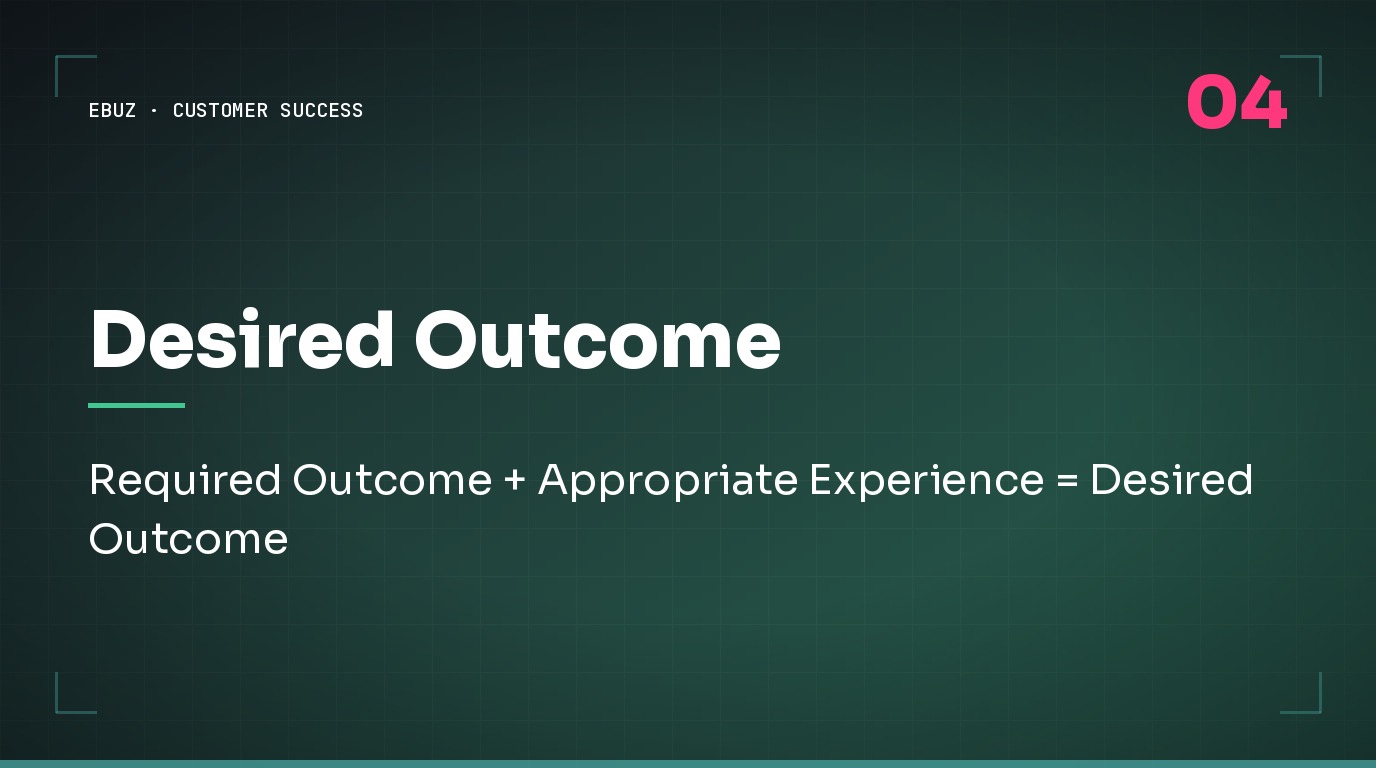 EBUZ · CUSTOMER SUCCESS

04

Desired Outcome

Required Outcome + Appropriate Experience = Desired Outcome